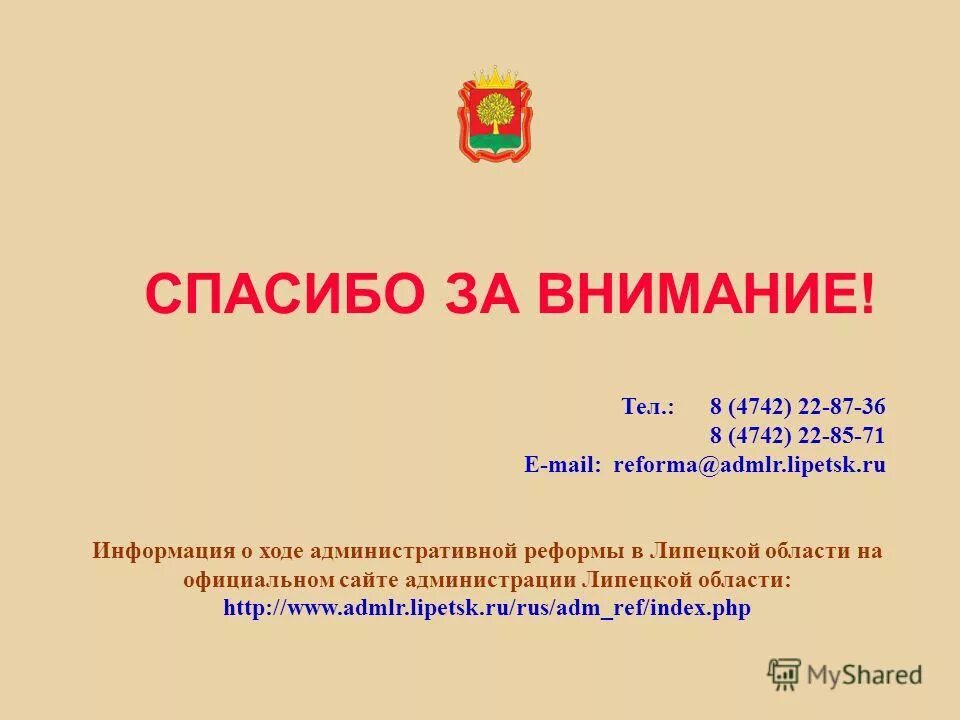 СПАСИБО ЗА ВНИМАНИЕ!

Тел.: 8 (4742) 22-87-36
8 (4742) 22-85-71
E-mail: reforma@admlr.lipetsk.ru

Информация о ходе административной реформы в Липецкой области на официальном сайте администрации Липецкой области:
http://www.admlr.lipetsk.ru/rus/adm_ref/index.php

MyShared